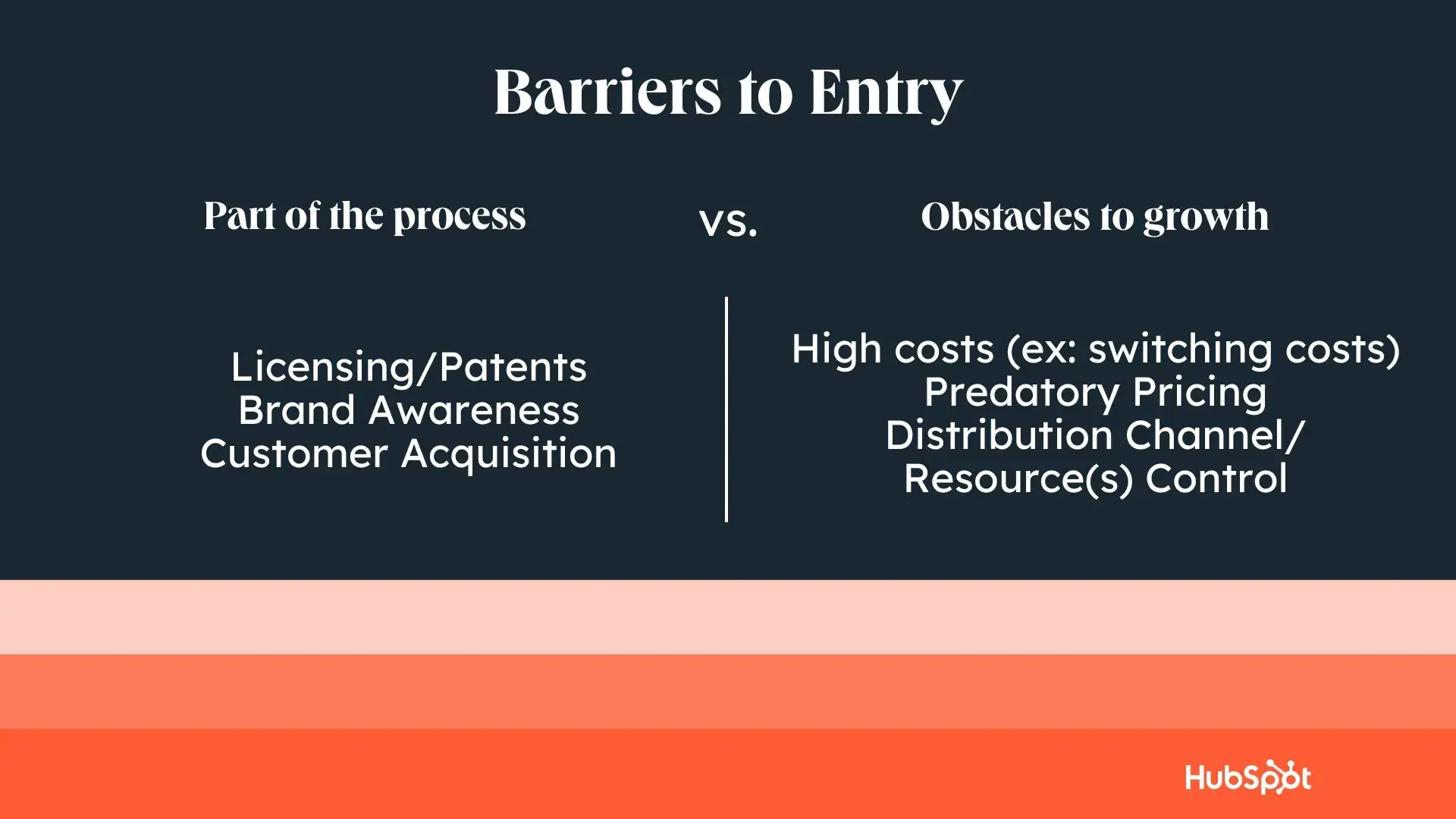 Barriers to Entry

Part of the process

vs.

Obstacles to growth

Licensing/Patents
Brand Awareness
Customer Acquisition

High costs (ex: switching costs)
Predatory Pricing
Distribution Channel/
Resource(s) Control

HubSpot